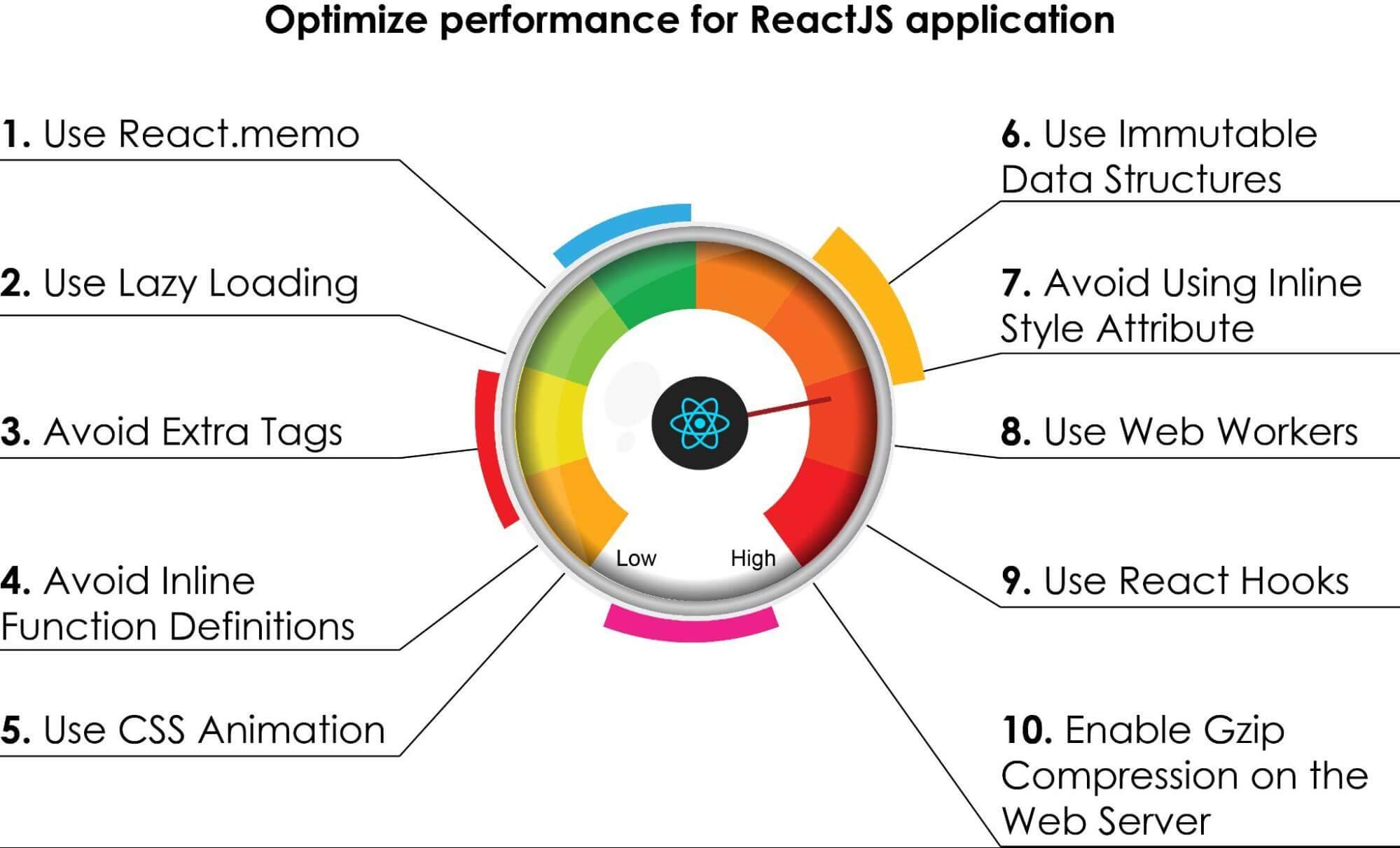 Optimize performance for ReactJS application

1. Use React.memo

2. Use Lazy Loading

3. Avoid Extra Tags

4. Avoid Inline Function Definitions

5. Use CSS Animation

Low

High

6. Use Immutable Data Structures

7. Avoid Using Inline Style Attribute

8. Use Web Workers

9. Use React Hooks

10. Enable Gzip Compression on the Web Server